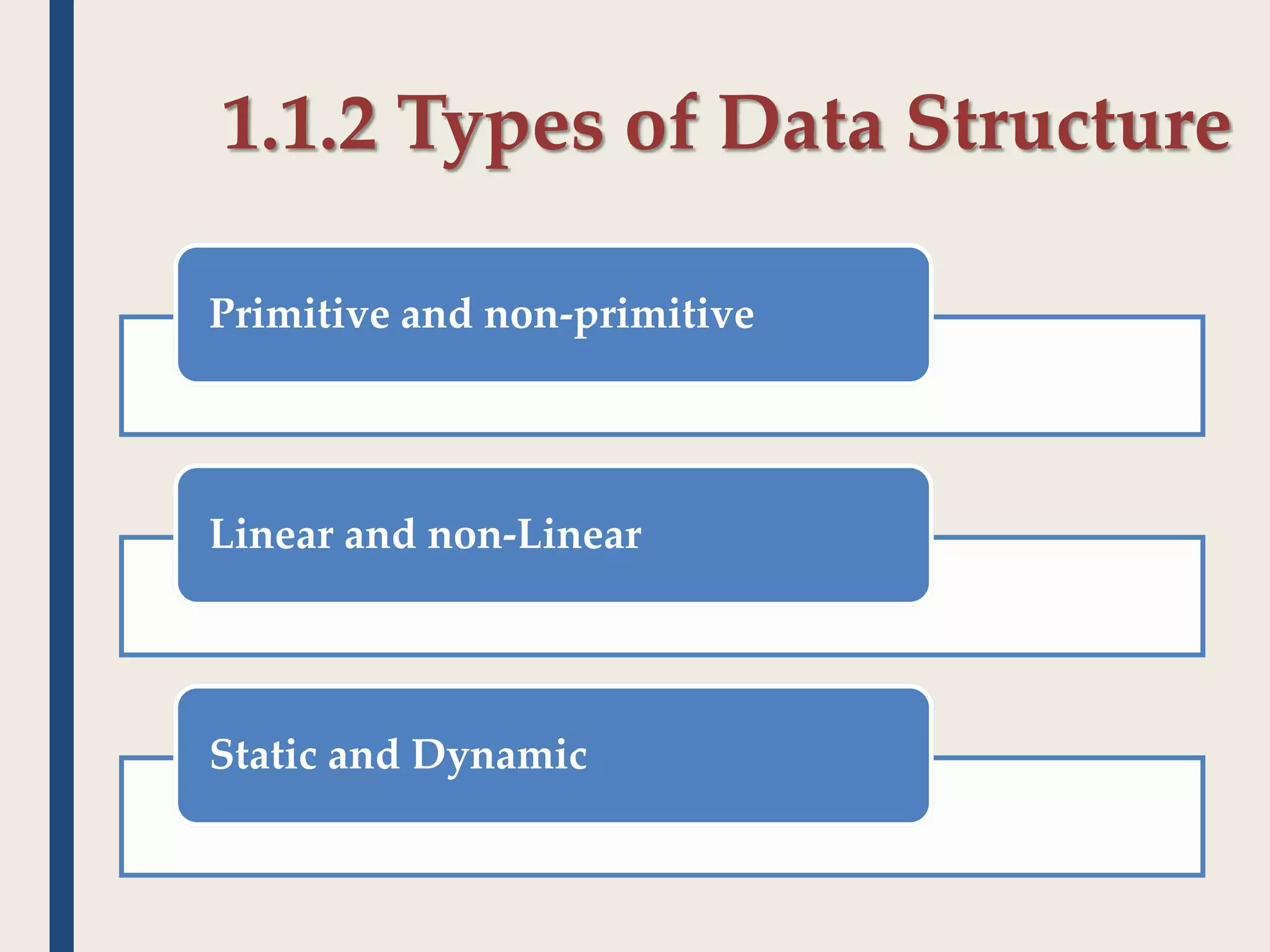 1.1.2 Types of Data Structure

Primitive and non-primitive

Linear and non-Linear

Static and Dynamic